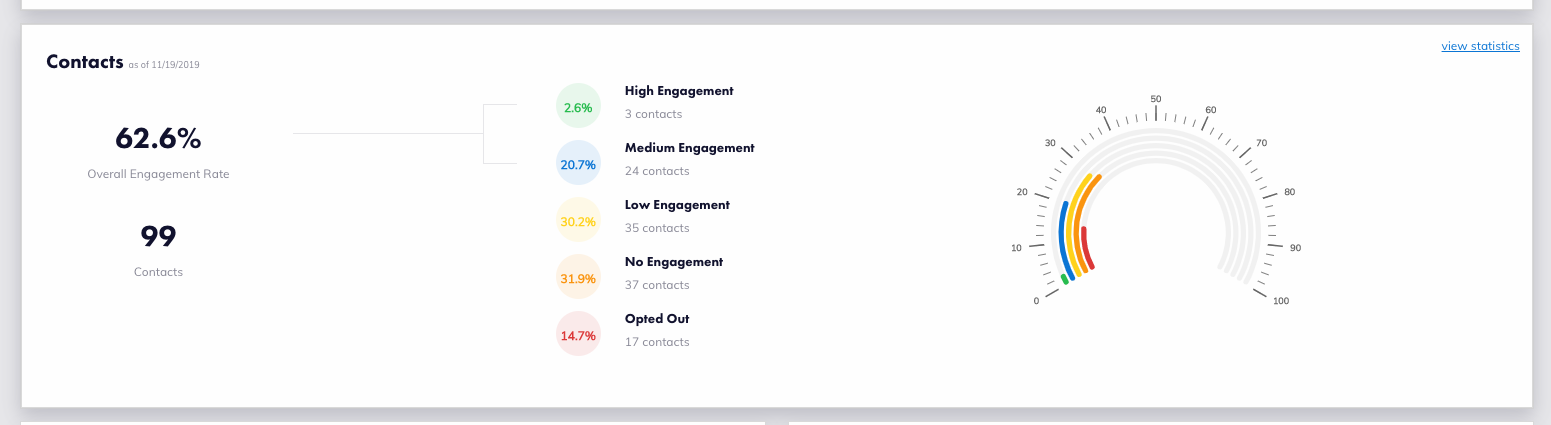 Contacts as of 11/19/2019

view statistics

62.6%
Overall Engagement Rate

99
Contacts

2.6%
High Engagement
3 contacts

20.7%
Medium Engagement
24 contacts

30.2%
Low Engagement
35 contacts

31.9%
No Engagement
37 contacts

14.7%
Opted Out
17 contacts

0
10
20
30
40
50
60
70
80
90
100